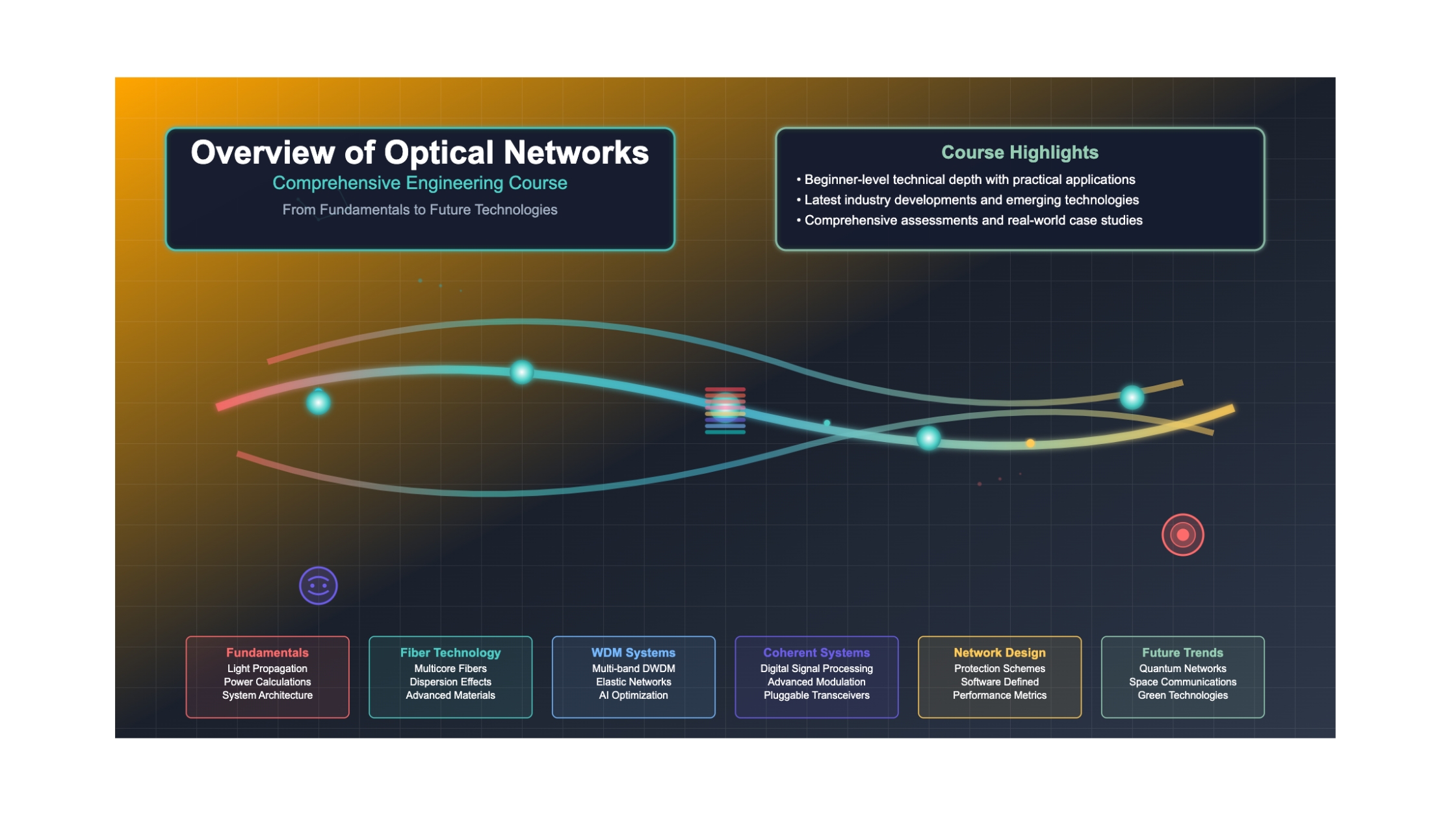 Overview of Optical Networks
Comprehensive Engineering Course
From Fundamentals to Future Technologies

Course Highlights
• Beginner-level technical depth with practical applications
• Latest industry developments and emerging technologies
• Comprehensive assessments and real-world case studies

Fundamentals
Light Propagation
Power Calculations
System Architecture

Fiber Technology
Multicore Fibers
Dispersion Effects
Advanced Materials

WDM Systems
Multi-band DWDM
Elastic Networks
AI Optimization

Coherent Systems
Digital Signal Processing
Advanced Modulation
Pluggable Transceivers

Network Design
Protection Schemes
Software Defined
Performance Metrics

Future Trends
Quantum Networks
Space Communications
Green Technologies